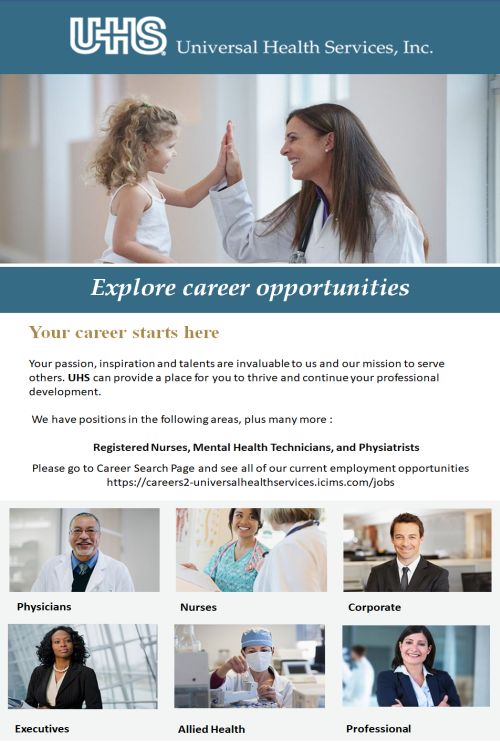 UHS Universal Health Services, Inc.

Explore career opportunities

Your career starts here

Your passion, inspiration and talents are invaluable to us and our mission to serve others. UHS can provide a place for you to thrive and continue your professional development.

We have positions in the following areas, plus many more :

Registered Nurses, Mental Health Technicians, and Physiatrists

Please go to Career Search Page and see all of our current employment opportunities https://careers2-universalhealthservices.icims.com/jobs

Physicians

Nurses

Corporate

Executives

Allied Health

Professional